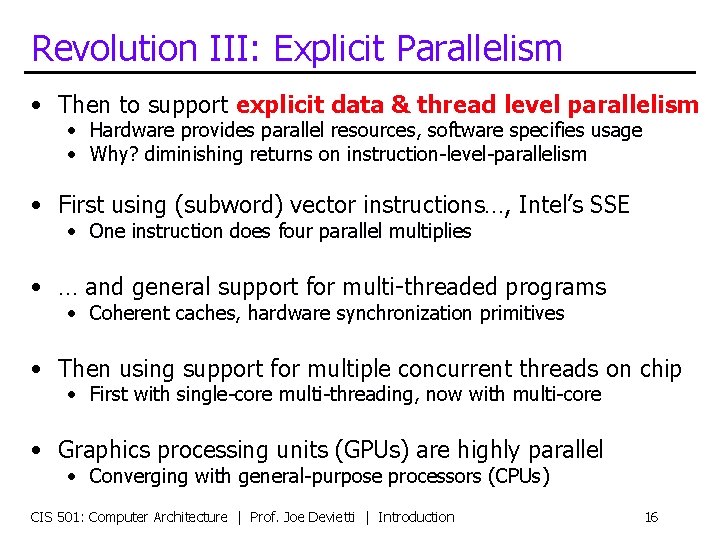 Revolution III: Explicit Parallelism

• Then to support explicit data & thread level parallelism
  • Hardware provides parallel resources, software specifies usage
  • Why? diminishing returns on instruction-level-parallelism

• First using (subword) vector instructions…, Intel's SSE
  • One instruction does four parallel multiplies

• … and general support for multi-threaded programs
  • Coherent caches, hardware synchronization primitives

• Then using support for multiple concurrent threads on chip
  • First with single-core multi-threading, now with multi-core

• Graphics processing units (GPUs) are highly parallel
  • Converging with general-purpose processors (CPUs)

CIS 501: Computer Architecture | Prof. Joe Devietti | Introduction 16